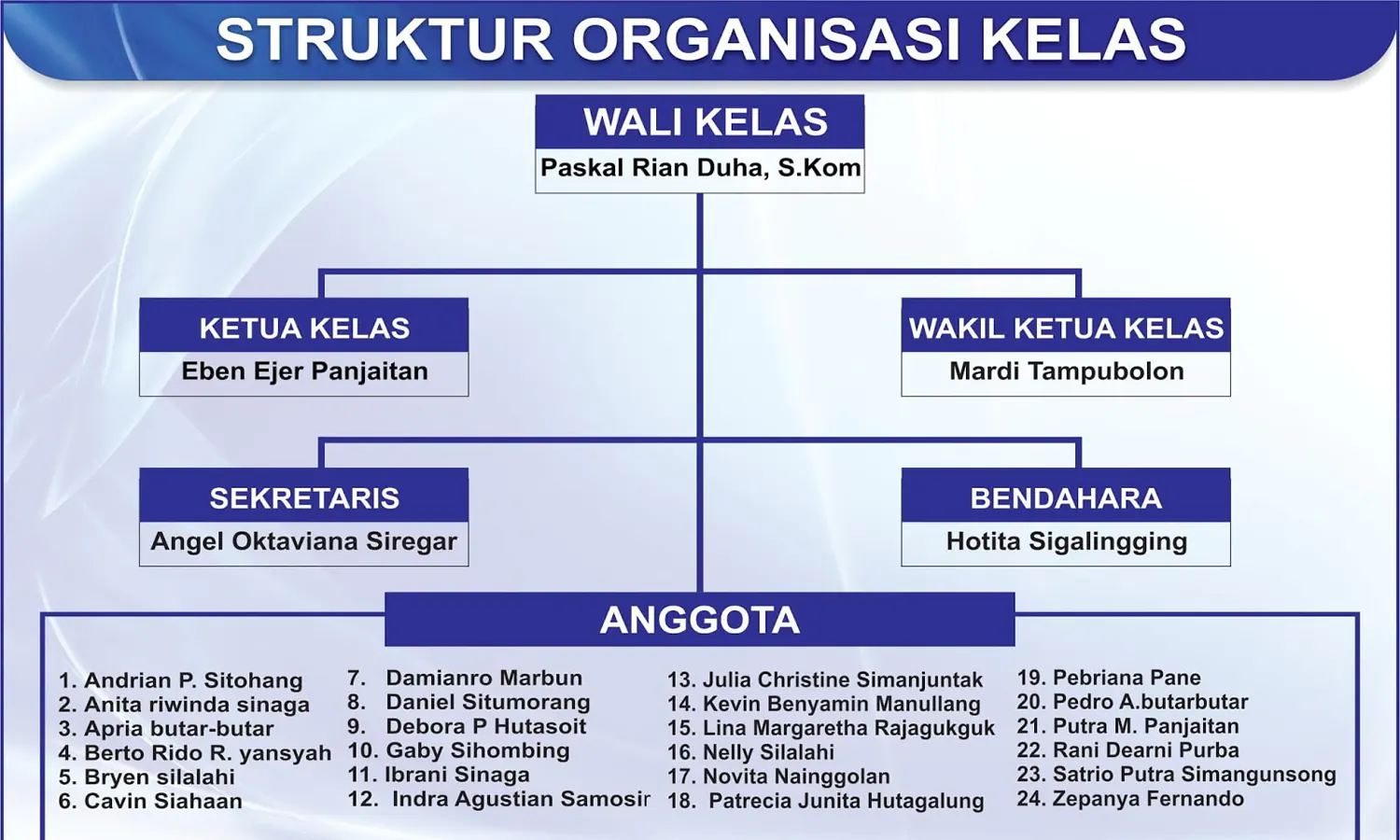 STRUKTUR ORGANISASI KELAS

WALI KELAS
Paskal Rian Duha, S.Kom

KETUA KELAS
Eben Ejer Panjaitan

WAKIL KETUA KELAS
Mardi Tampubolon

SEKRETARIS
Angel Oktaviana Siregar

BENDAHARA
Hotita Sigalingging

ANGGOTA

1. Andrian P. Sitohang
2. Anita riwinda sinaga
3. Apria butar-butar
4. Berto Rido R. yansyah
5. Bryen silalahi
6. Cavin Siahaan

7. Damianro Marbun
8. Daniel Situmorang
9. Debora P Hutasoit
10. Gaby Sihombing
11. Ibrani Sinaga
12. Indra Agustian Samosir

13. Julia Christine Simanjuntak
14. Kevin Benyamin Manullang
15. Lina Margaretha Rajagukguk
16. Nelly Silalahi
17. Novita Nainggolan
18. Patrecia Junita Hutagalung

19. Pebriana Pane
20. Pedro A.butarbutar
21. Putra M. Panjaitan
22. Rani Dearni Purba
23. Satrio Putra Simangunsong
24. Zepanya Fernando